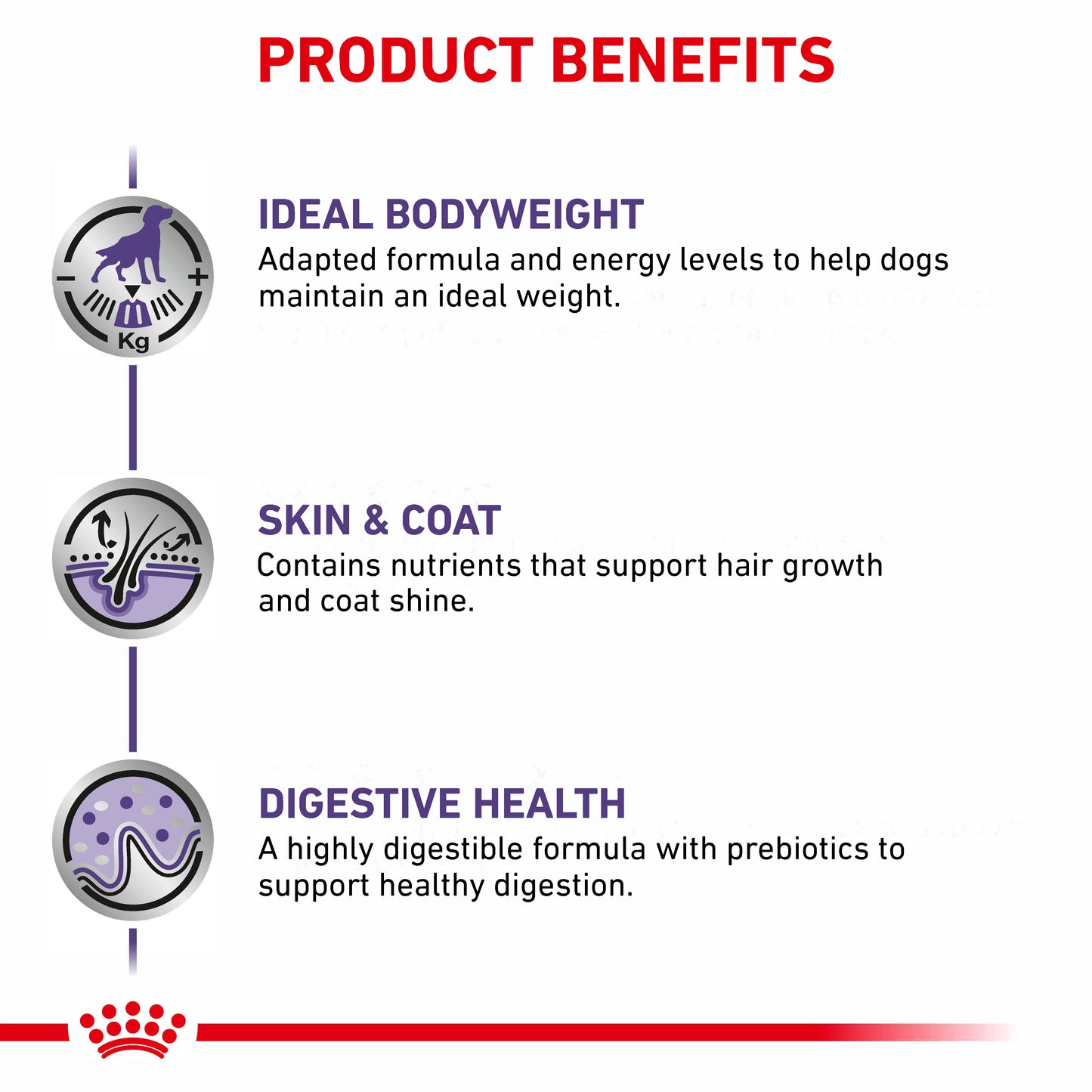 PRODUCT BENEFITS

Kg

IDEAL BODYWEIGHT
Adapted formula and energy levels to help dogs maintain an ideal weight.

SKIN & COAT
Contains nutrients that support hair growth and coat shine.

DIGESTIVE HEALTH
A highly digestible formula with prebiotics to support healthy digestion.